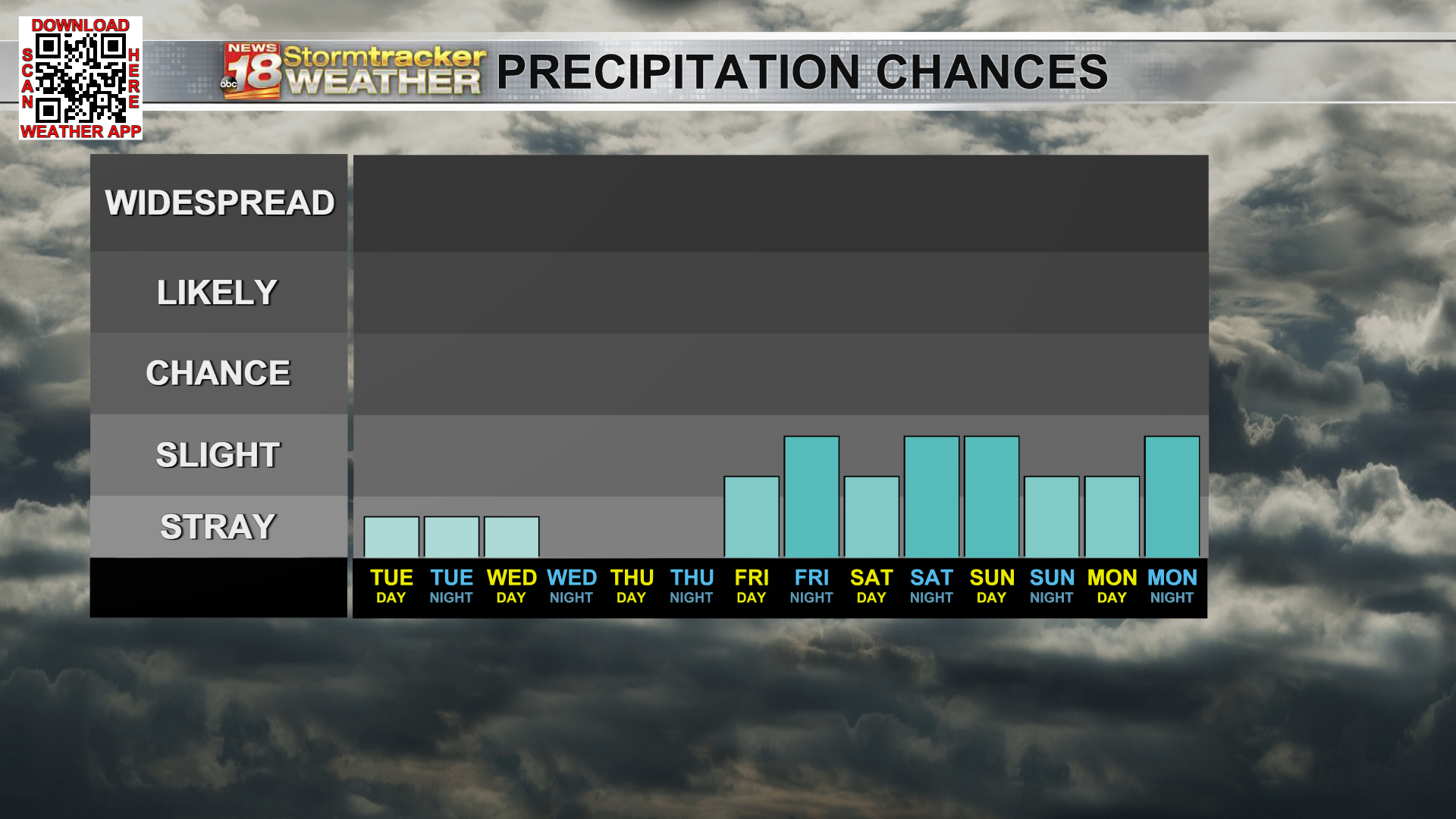 DOWNLOAD
SCAN HERE
WEATHER APP

NEWS 18 abc Stormtracker WEATHER PRECIPITATION CHANCES

WIDESPREAD
LIKELY
CHANCE
SLIGHT
STRAY

TUE DAY
TUE NIGHT
WED DAY
WED NIGHT
THU DAY
THU NIGHT
FRI DAY
FRI NIGHT
SAT DAY
SAT NIGHT
SUN DAY
SUN NIGHT
MON DAY
MON NIGHT